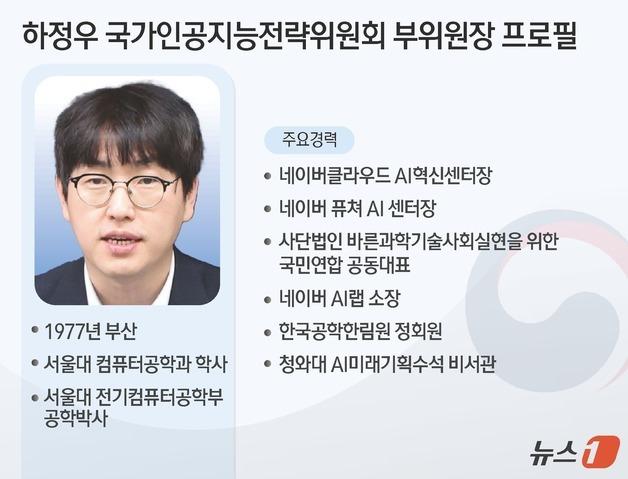 하정우 국가인공지능전략위원회 부위원장 프로필

• 1977년 부산
• 서울대 컴퓨터공학과 학사
• 서울대 전기컴퓨터공학부 공학박사

주요경력

• 네이버클라우드 AI혁신센터장
• 네이버 퓨쳐 AI 센터장
• 사단법인 바른과학기술사회실현을 위한 국민연합 공동대표
• 네이버 AI랩 소장
• 한국공학한림원 정회원
• 청와대 AI미래기획수석 비서관

뉴스1